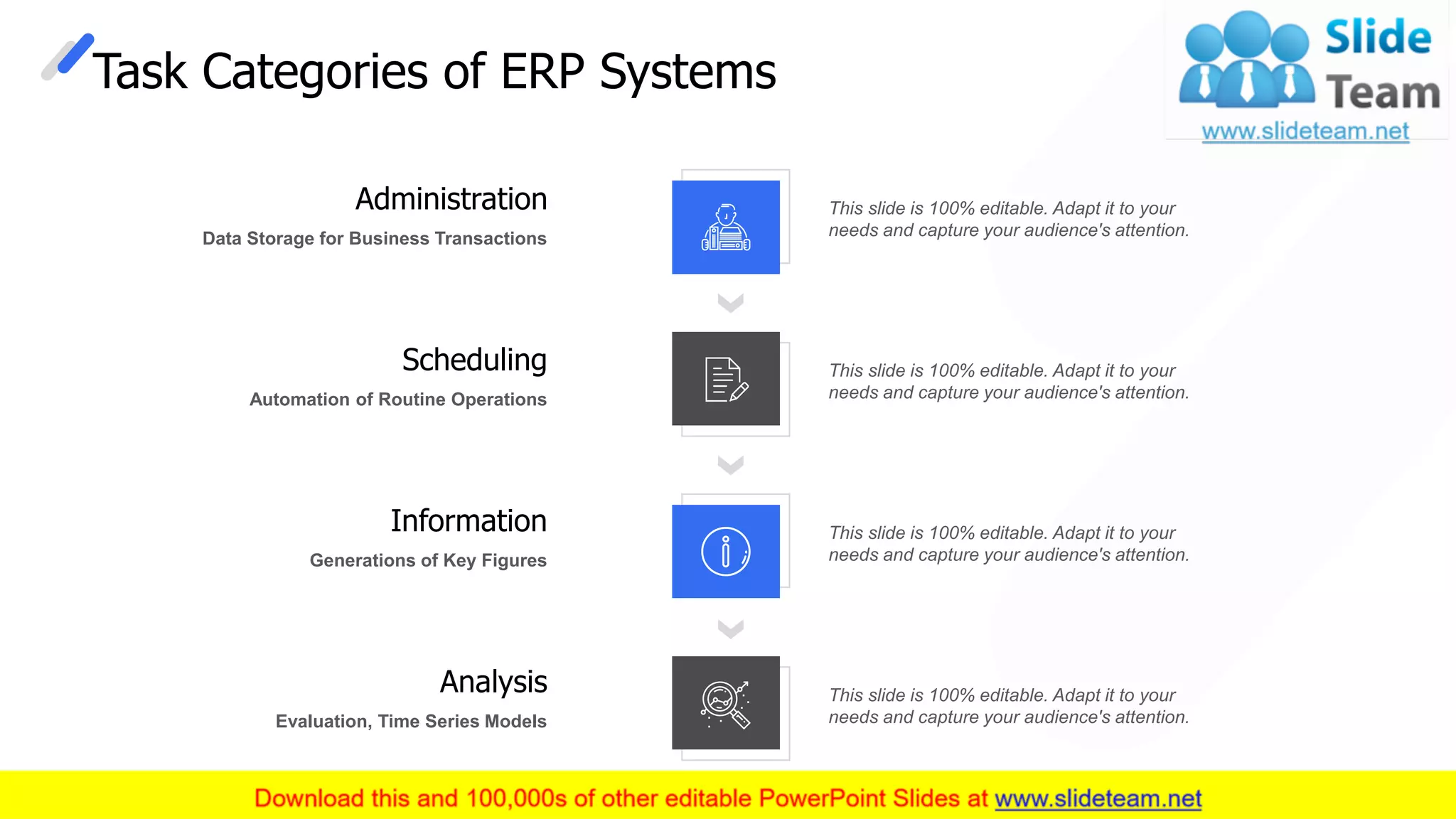 Task Categories of ERP Systems

Slide Team
www.slideteam.net

Administration
Data Storage for Business Transactions

This slide is 100% editable. Adapt it to your needs and capture your audience's attention.

Scheduling
Automation of Routine Operations

This slide is 100% editable. Adapt it to your needs and capture your audience's attention.

Information
Generations of Key Figures

This slide is 100% editable. Adapt it to your needs and capture your audience's attention.

Analysis
Evaluation, Time Series Models

This slide is 100% editable. Adapt it to your needs and capture your audience's attention.

Download this and 100,000s of other editable PowerPoint Slides at www.slideteam.net